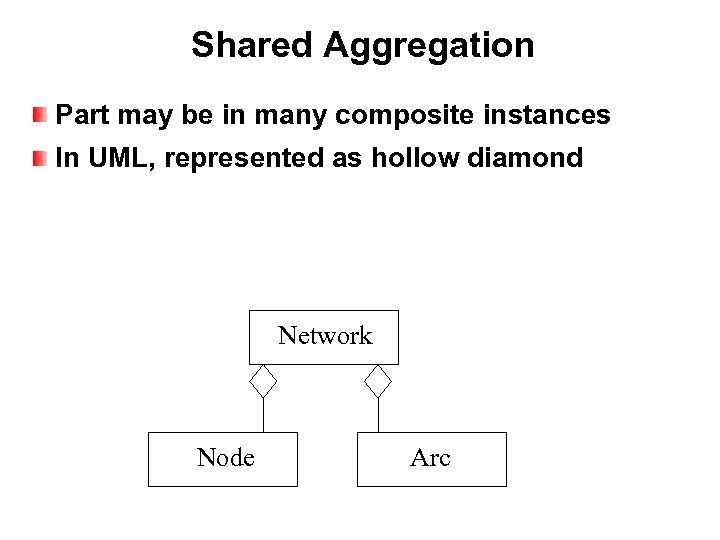 Shared Aggregation

Part may be in many composite instances

In UML, represented as hollow diamond

Network

Node

Arc